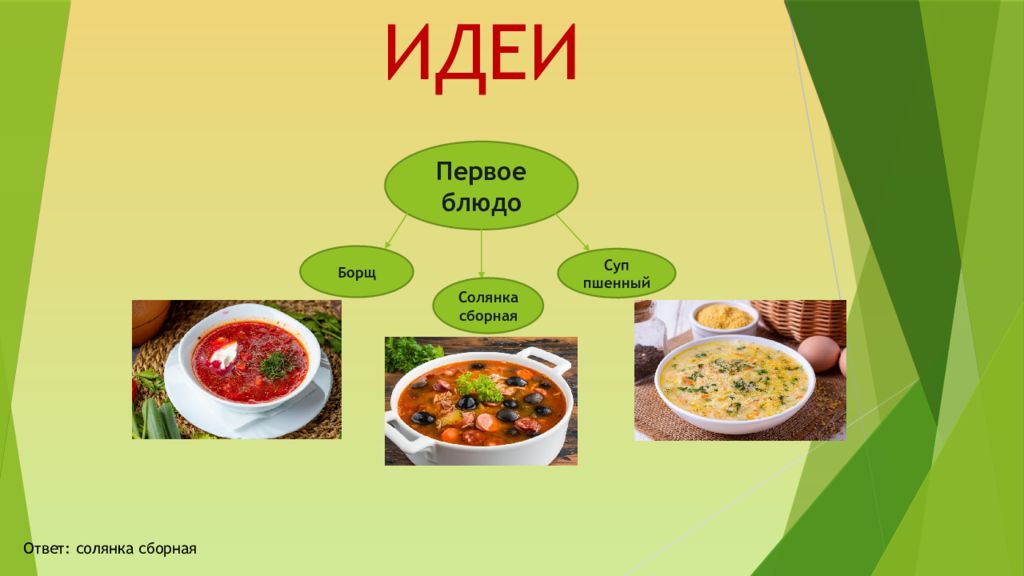 ИДЕИ

Первое блюдо

Борщ

Солянка сборная

Суп пшенный

Ответ: солянка сборная